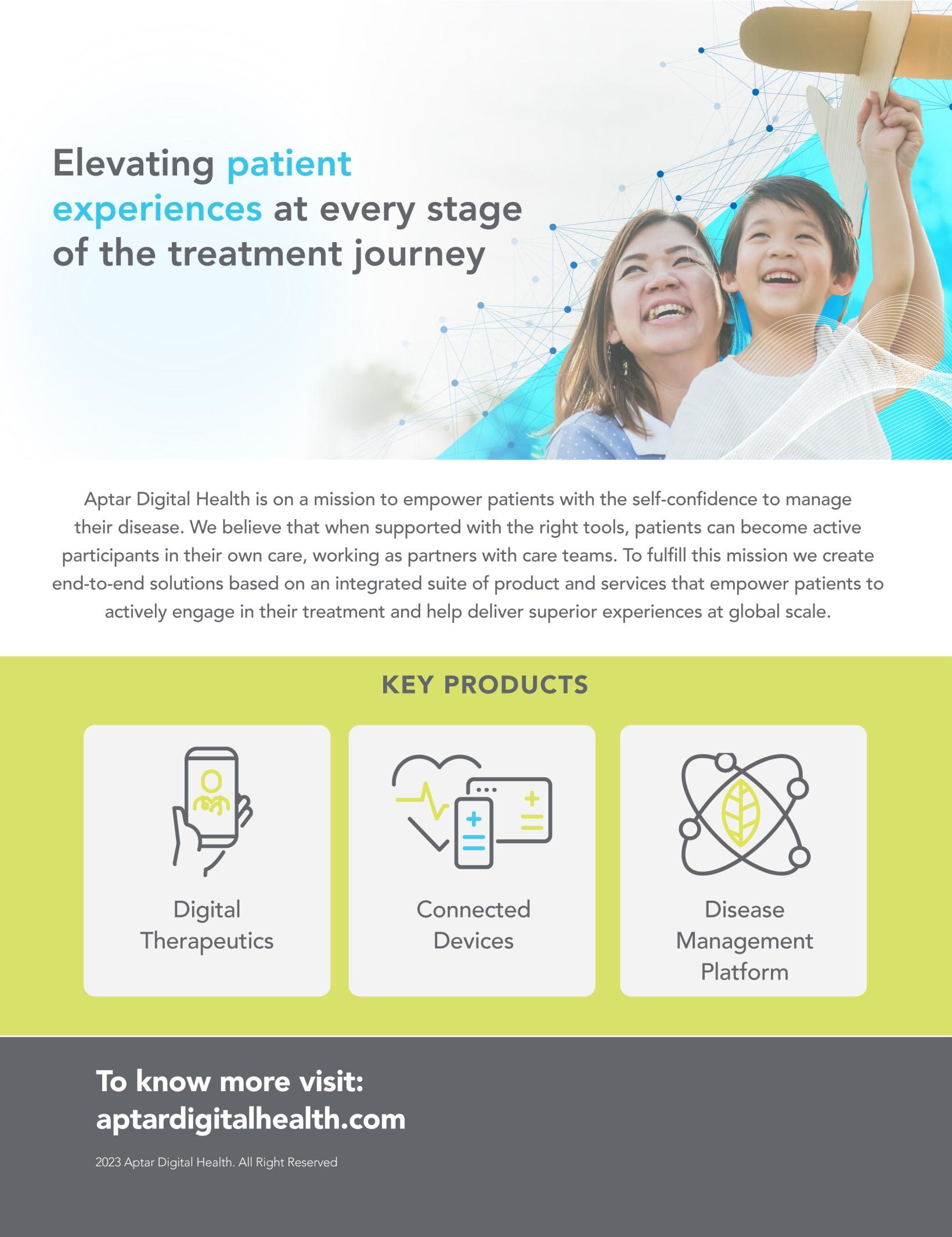 Elevating patient experiences at every stage of the treatment journey

Aptar Digital Health is on a mission to empower patients with the self-confidence to manage their disease. We believe that when supported with the right tools, patients can become active participants in their own care, working as partners with care teams. To fulfill this mission we create end-to-end solutions based on an integrated suite of product and services that empower patients to actively engage in their treatment and help deliver superior experiences at global scale.

KEY PRODUCTS

Digital Therapeutics

Connected Devices

Disease Management Platform

To know more visit:
aptardigitalhealth.com

2023 Aptar Digital Health. All Right Reserved